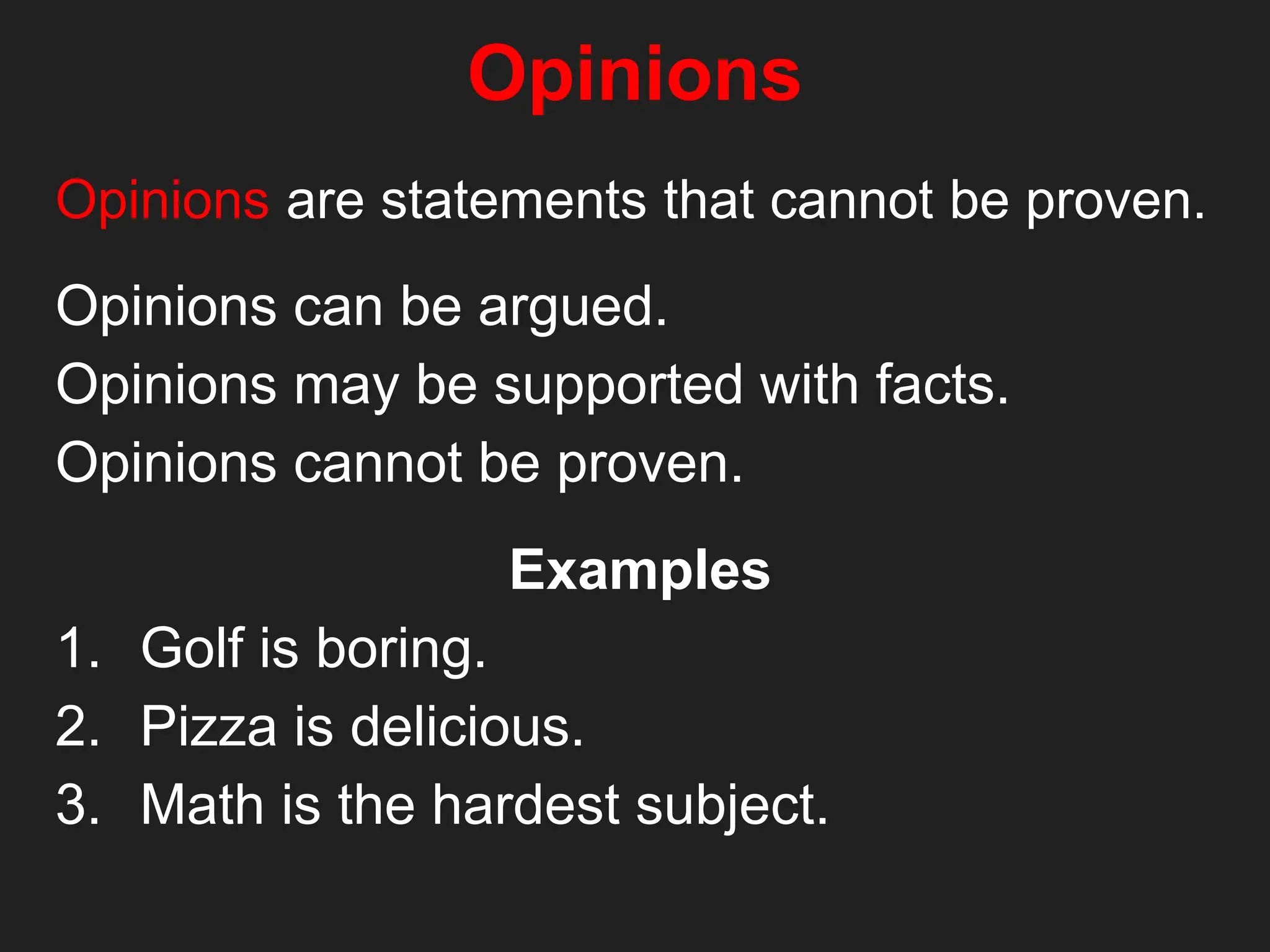 Opinions

Opinions are statements that cannot be proven.

Opinions can be argued.
Opinions may be supported with facts.
Opinions cannot be proven.

Examples

1. Golf is boring.
2. Pizza is delicious.
3. Math is the hardest subject.